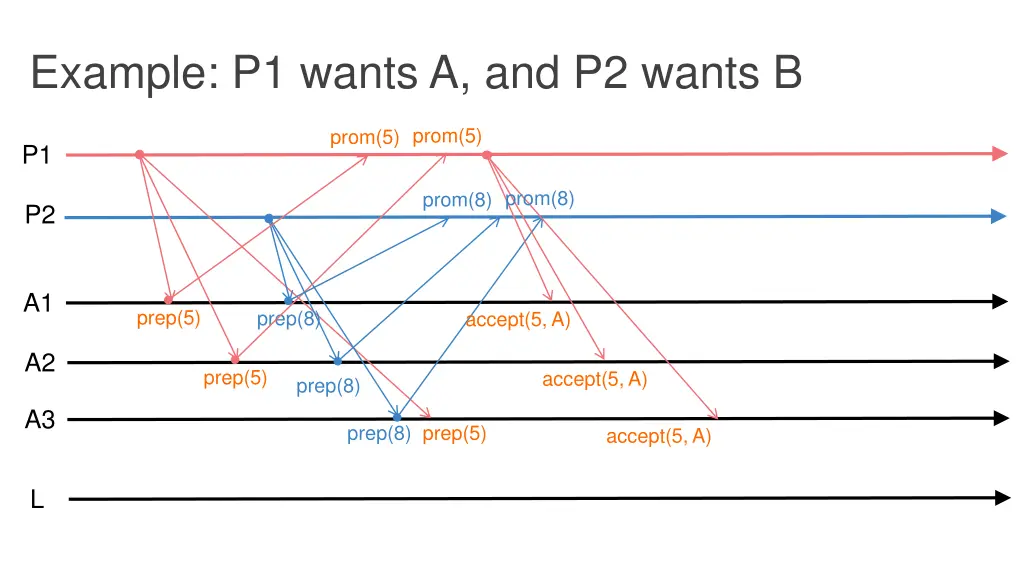 Example: P1 wants A, and P2 wants B

P1
prom(5) prom(5)
P2
prom(8) prom(8)
A1
prep(5) prep(8) accept(5, A)
A2
prep(5) prep(8) accept(5, A)
A3
prep(8) prep(5) accept(5, A)
L